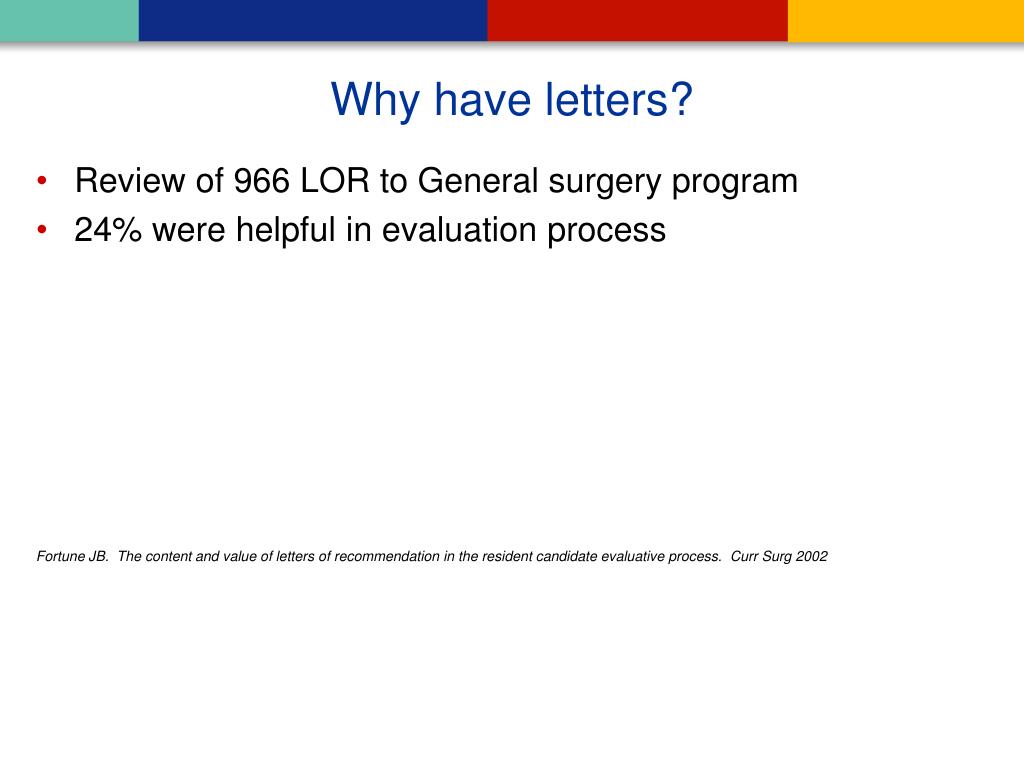 Why have letters?

• Review of 966 LOR to General surgery program
• 24% were helpful in evaluation process

Fortune JB. The content and value of letters of recommendation in the resident candidate evaluative process. Curr Surg 2002